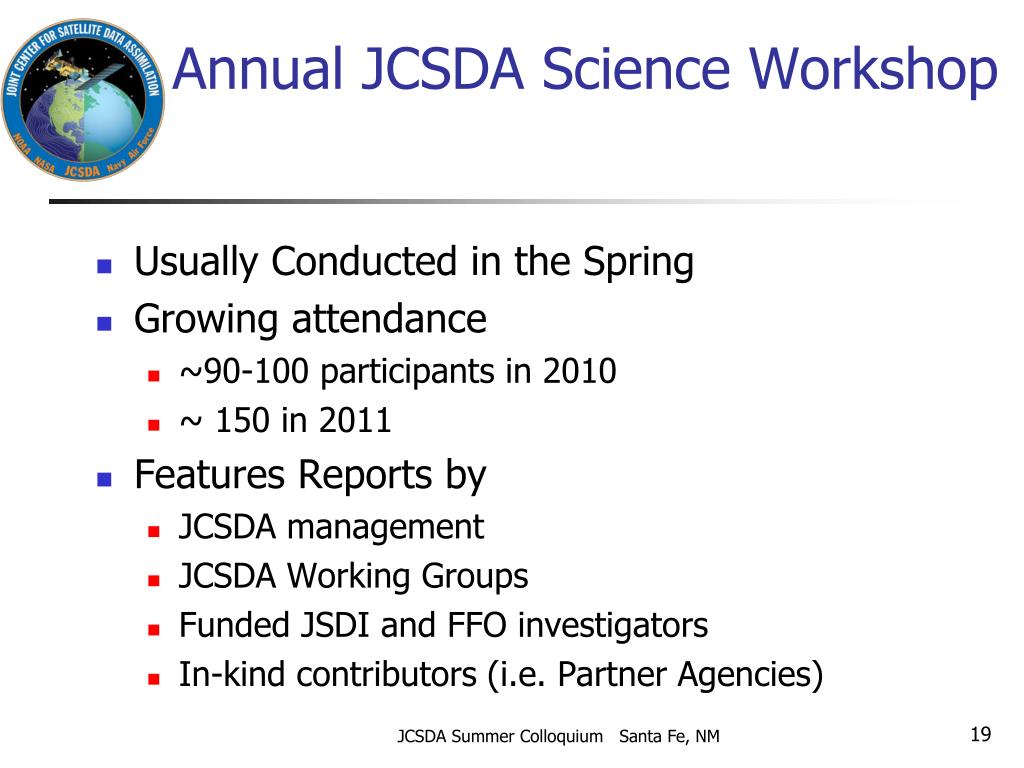 JOINT CENTER FOR SATELLITE DATA ASSIMILATION
NOAA NASA JCSDA Navy Air Force

Annual JCSDA Science Workshop

- Usually Conducted in the Spring
- Growing attendance
  - ~90-100 participants in 2010
  - ~ 150 in 2011
- Features Reports by
  - JCSDA management
  - JCSDA Working Groups
  - Funded JSDI and FFO investigators
  - In-kind contributors (i.e. Partner Agencies)

JCSDA Summer Colloquium Santa Fe, NM

19